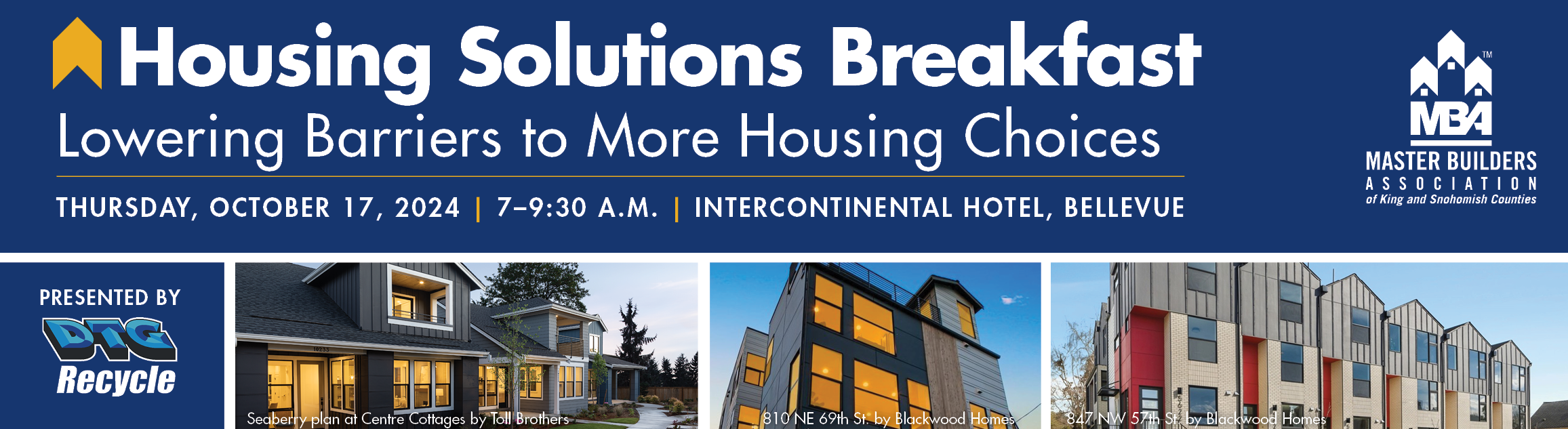 Housing Solutions Breakfast

Lowering Barriers to More Housing Choices

THURSDAY, OCTOBER 17, 2024 | 7–9:30 A.M. | INTERCONTINENTAL HOTEL, BELLEVUE

MBA TM

MASTER BUILDERS ASSOCIATION of King and Snohomish Counties

PRESENTED BY

DTG Recycle

Seaberry plan at Centre Cottages by Toll Brothers

810 NE 69th St. by Blackwood Homes

847 NW 57th St. by Blackwood Homes